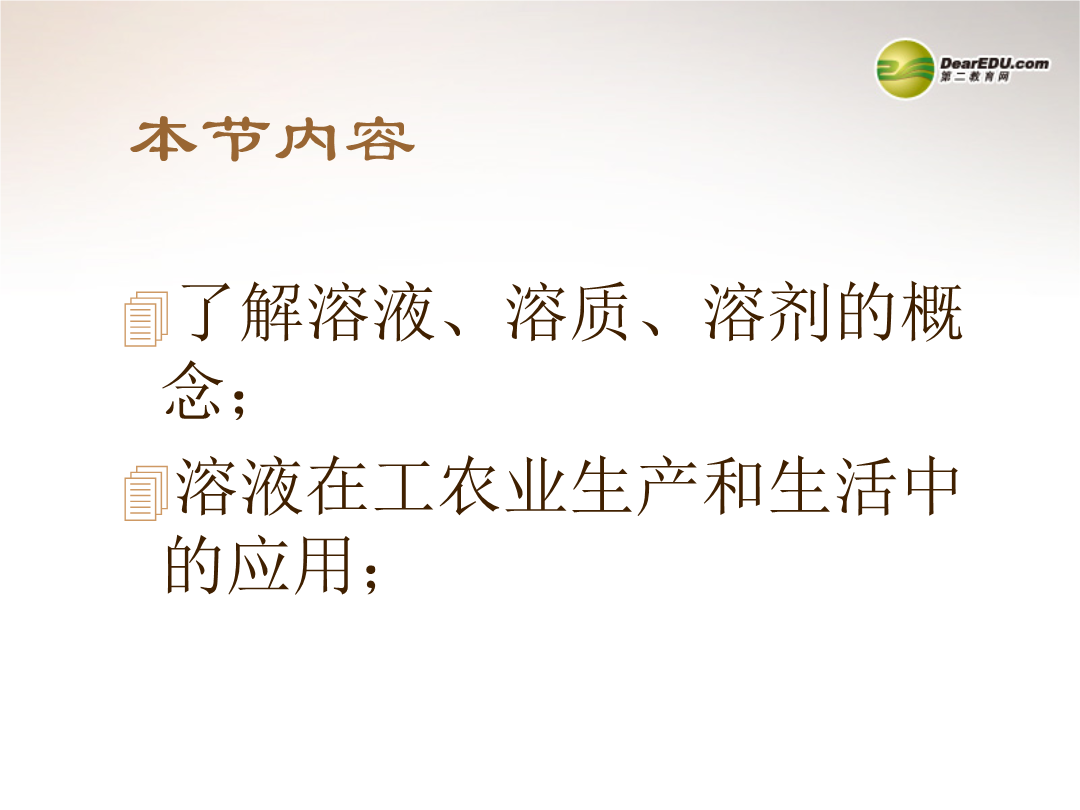 DearEDU.com
第二教育网

本节内容

了解溶液、溶质、溶剂的概念；

溶液在工农业生产和生活中的应用；